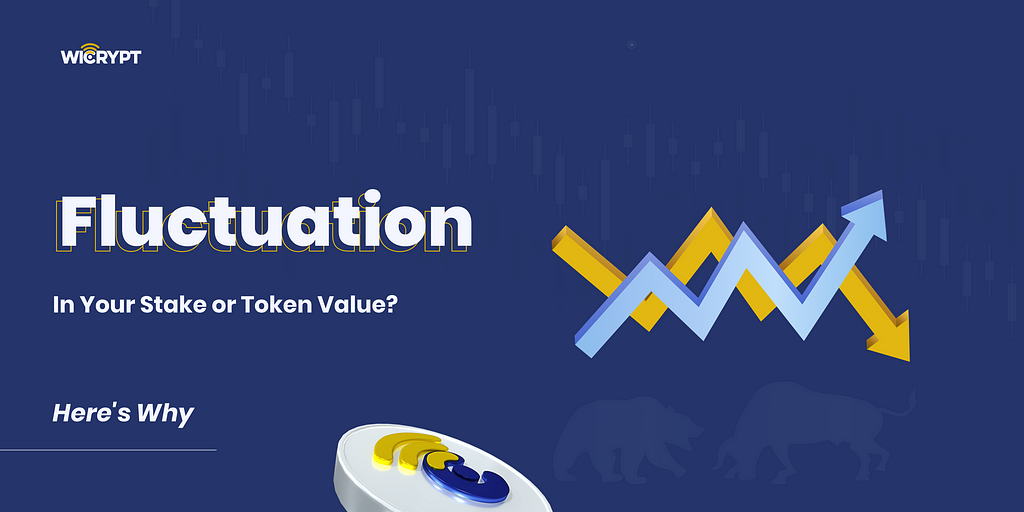 WICRYPT

Fluctuation

In Your Stake or Token Value?

Here's Why